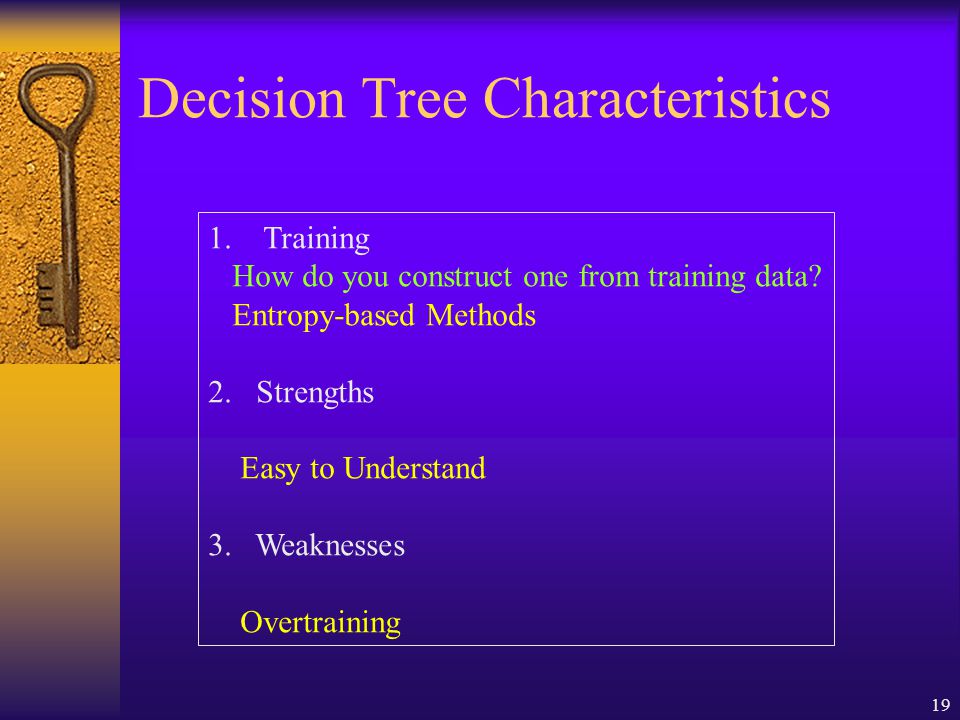 Decision Tree Characteristics

1. Training
How do you construct one from training data?
Entropy-based Methods

2. Strengths

Easy to Understand

3. Weaknesses

Overtraining

19